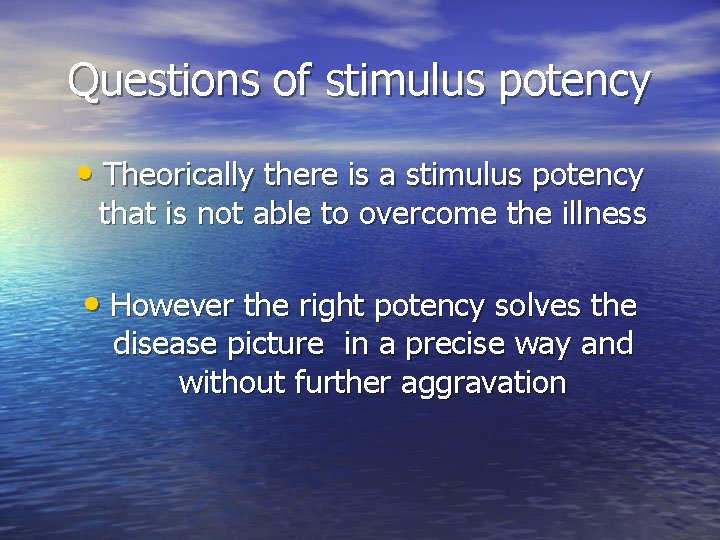 Questions of stimulus potency

• Theorically there is a stimulus potency that is not able to overcome the illness

• However the right potency solves the disease picture  in a precise way and without further aggravation